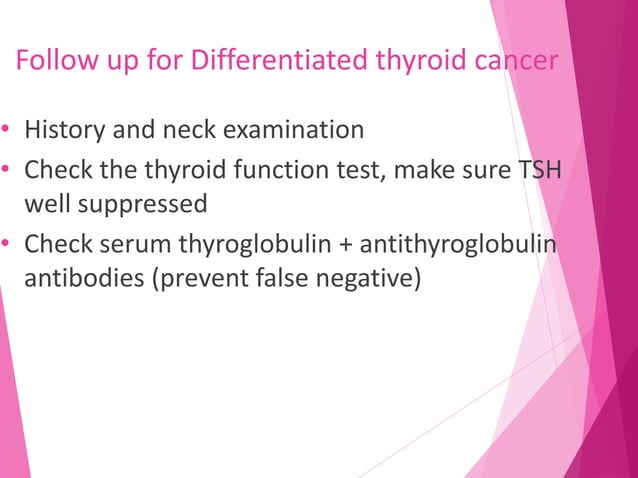 Follow up for Differentiated thyroid cancer

• History and neck examination
• Check the thyroid function test, make sure TSH well suppressed
• Check serum thyroglobulin + antithyroglobulin antibodies (prevent false negative)